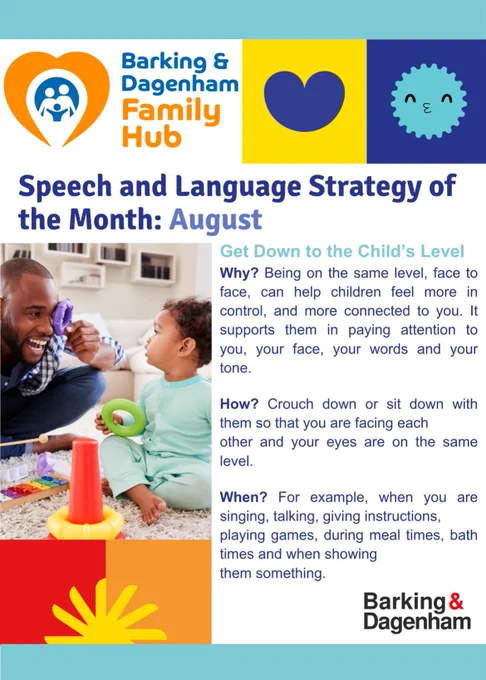 Barking & Dagenham Family Hub

Speech and Language Strategy of the Month: August

Get Down to the Child's Level

Why? Being on the same level, face to face, can help children feel more in control, and more connected to you. It supports them in paying attention to you, your face, your words and your tone.

How? Crouch down or sit down with them so that you are facing each other and your eyes are on the same level.

When? For example, when you are singing, talking, giving instructions, playing games, during meal times, bath times and when showing them something.

Barking & Dagenham